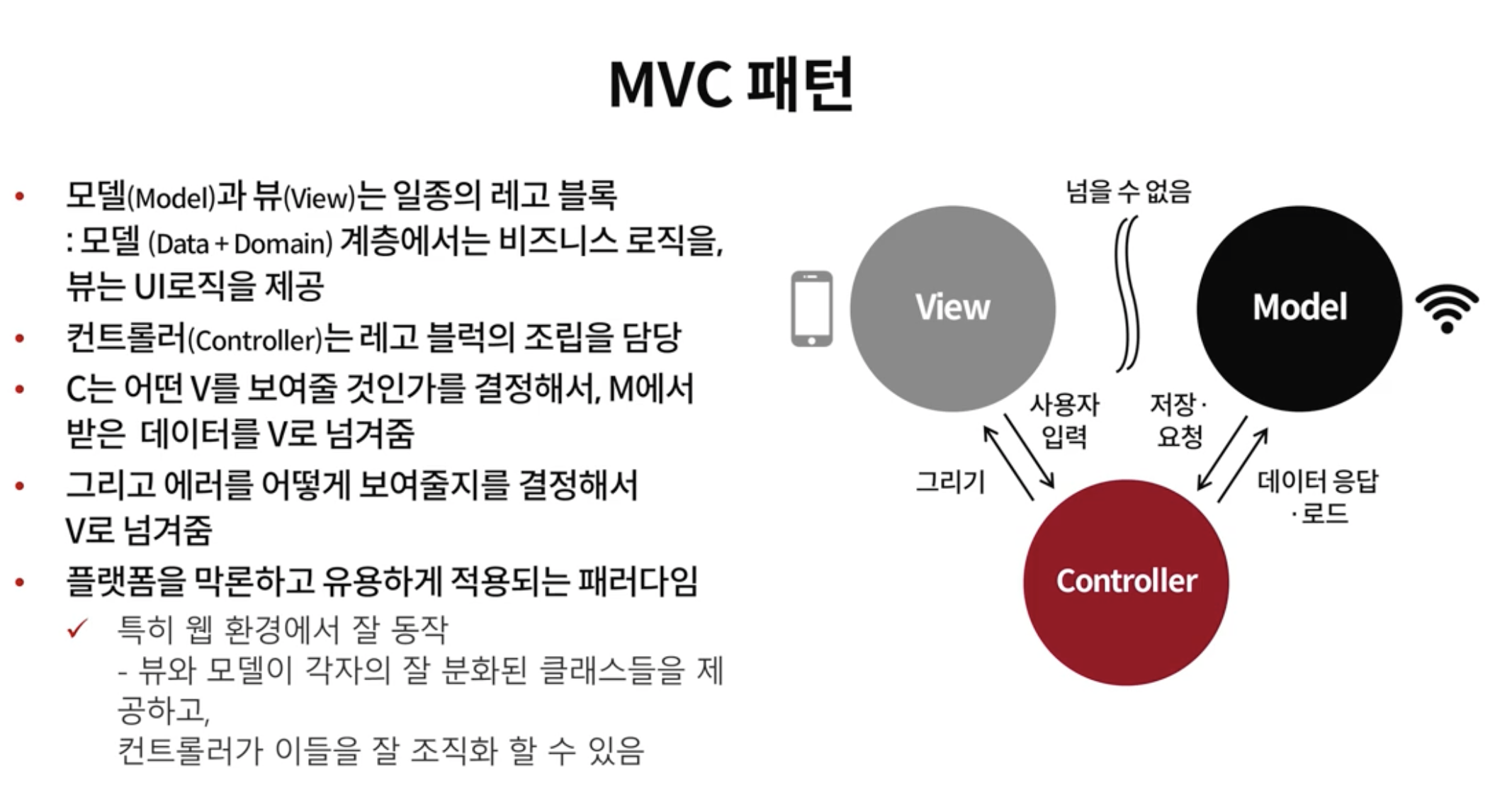 MVC 패턴

• 모델(Model)과 뷰(View)는 일종의 레고 블록
: 모델 (Data + Domain) 계층에서는 비즈니스 로직을, 뷰는 UI로직을 제공
• 컨트롤러(Controller)는 레고 블럭의 조립을 담당
• C는 어떤 V를 보여줄 것인가를 결정해서, M에서 받은 데이터를 V로 넘겨줌
• 그리고 에러를 어떻게 보여줄지를 결정해서 V로 넘겨줌
• 플랫폼을 막론하고 유용하게 적용되는 패러다임
✓ 특히 웹 환경에서 잘 동작
- 뷰와 모델이 각자의 잘 분화된 클래스들을 제공하고,
컨트롤러가 이들을 잘 조직화 할 수 있음

넘을 수 없음

View

Model

사용자 입력

저장 · 요청

그리기

데이터 응답 · 로드

Controller